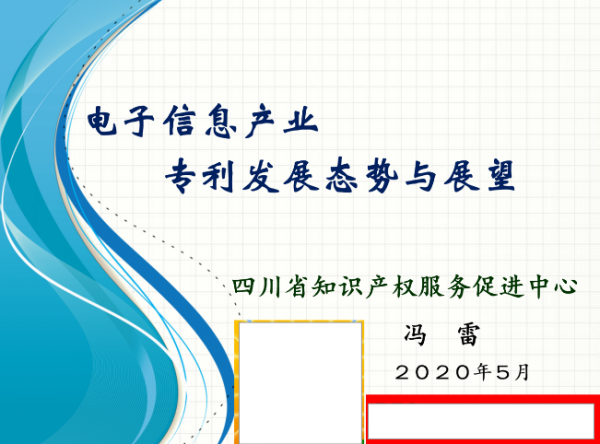 电子信息产业
专利发展态势与展望

四川省知识产权服务促进中心

冯 雷

2020年5月